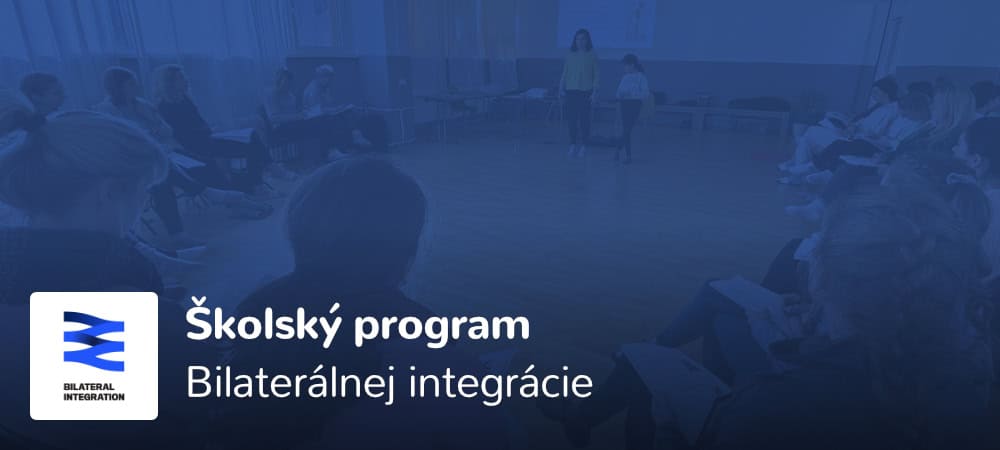 BILATERAL INTEGRATION

Školský program
Bilaterálnej integrácie